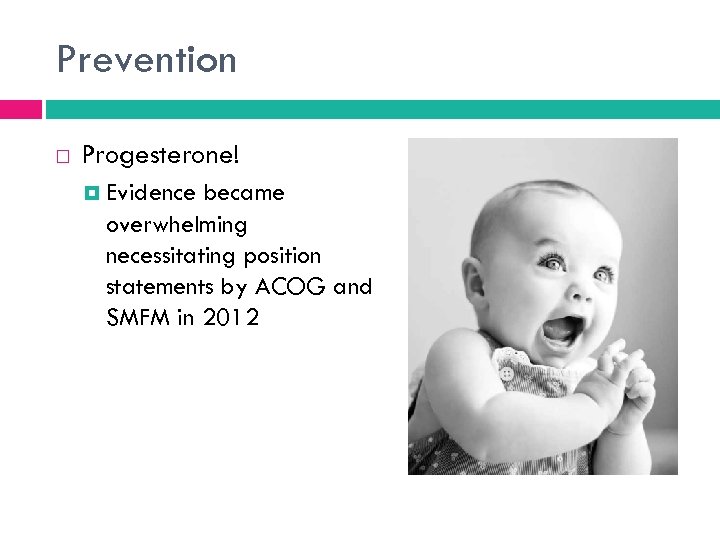 Prevention

Progesterone!

Evidence became overwhelming necessitating position statements by ACOG and SMFM in 2012